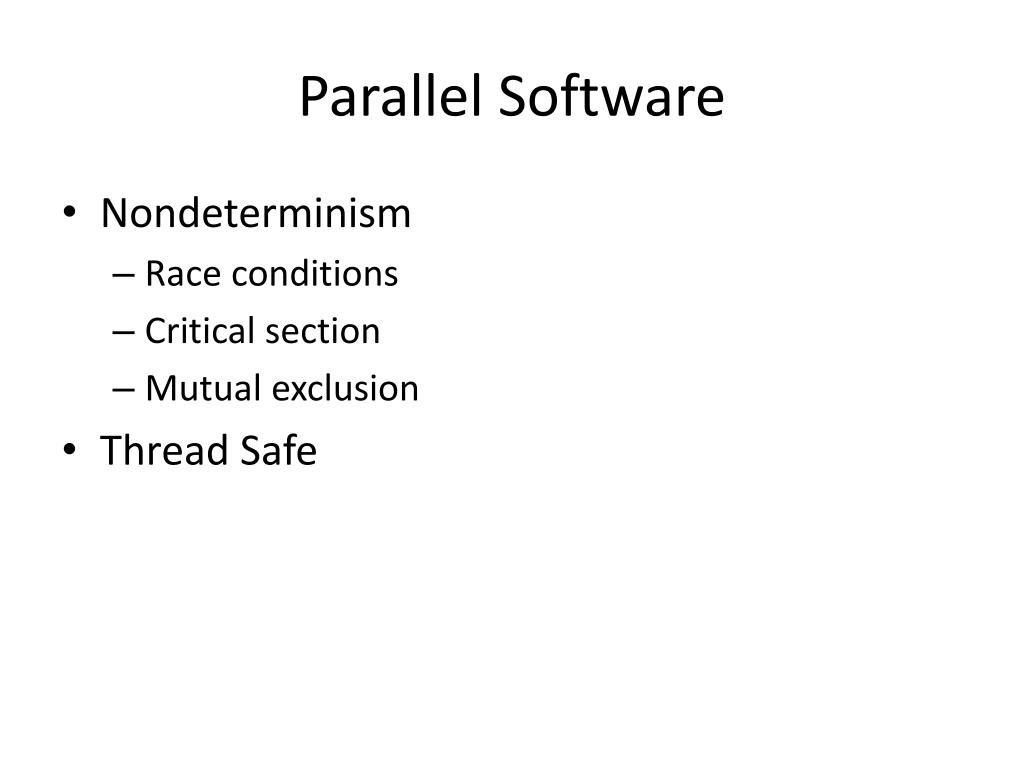 Parallel Software

• Nondeterminism
– Race conditions
– Critical section
– Mutual exclusion
• Thread Safe